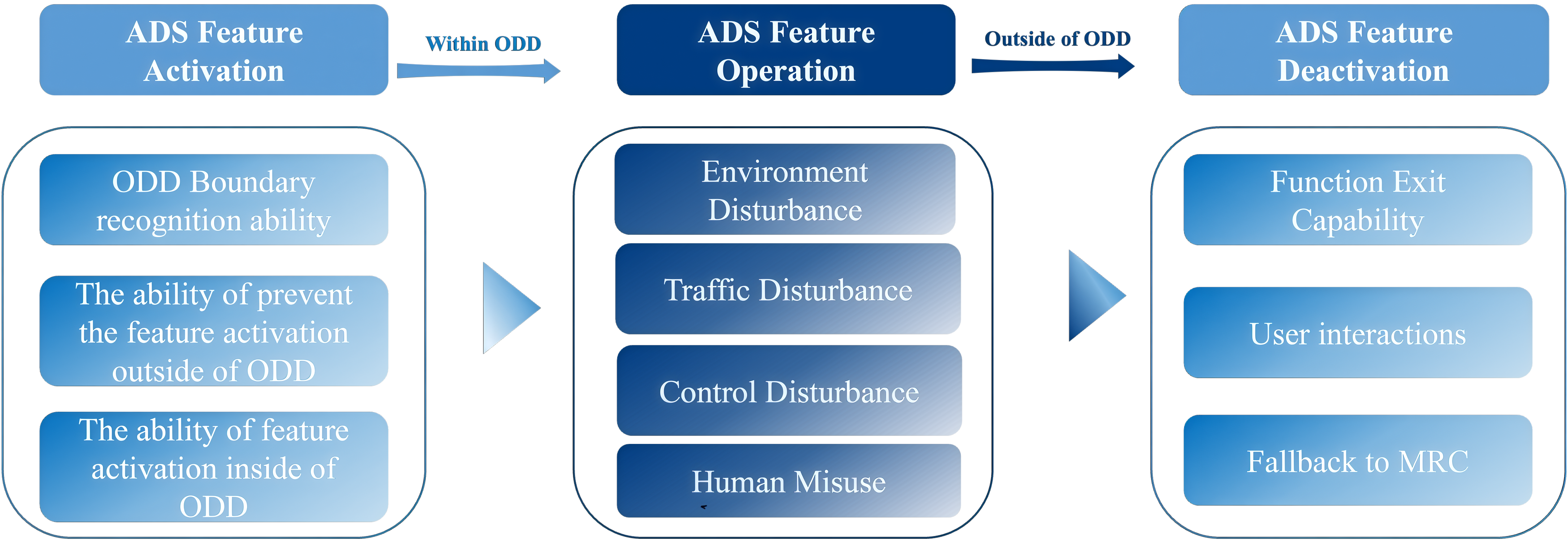 ADS Feature Activation

Within ODD

ADS Feature Operation

Outside of ODD

ADS Feature Deactivation

ODD Boundary recognition ability

The ability of prevent the feature activation outside of ODD

The ability of feature activation inside of ODD

Environment Disturbance

Traffic Disturbance

Control Disturbance

Human Misuse

Function Exit Capability

User interactions

Fallback to MRC